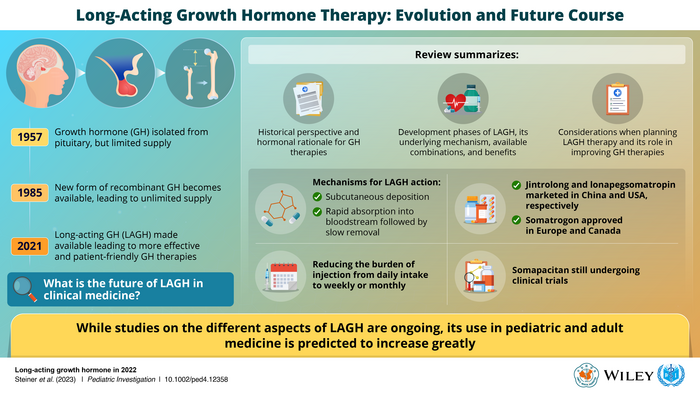 Long-Acting Growth Hormone Therapy: Evolution and Future Course

1957 Growth hormone (GH) isolated from pituitary, but limited supply

1985 New form of recombinant GH becomes available, leading to unlimited supply

2021 Long-acting GH (LAGH) made available leading to more effective and patient-friendly GH therapies

What is the future of LAGH in clinical medicine?

Review summarizes:

Historical perspective and hormonal rationale for GH therapies

Development phases of LAGH, its underlying mechanism, available combinations, and benefits

Considerations when planning LAGH therapy and its role in improving GH therapies

Mechanisms for LAGH action:
Subcutaneous deposition
Rapid absorption into bloodstream followed by slow removal

Jintrolong and lonapegsomatropin marketed in China and USA, respectively
Somatrogon approved in Europe and Canada

Reducing the burden of injection from daily intake to weekly or monthly

Somapacitan still undergoing clinical trials

While studies on the different aspects of LAGH are ongoing, its use in pediatric and adult medicine is predicted to increase greatly

Long-acting growth hormone in 2022
Steiner et al. (2023) | Pediatric Investigation | 10.1002/ped4.12358

WILEY